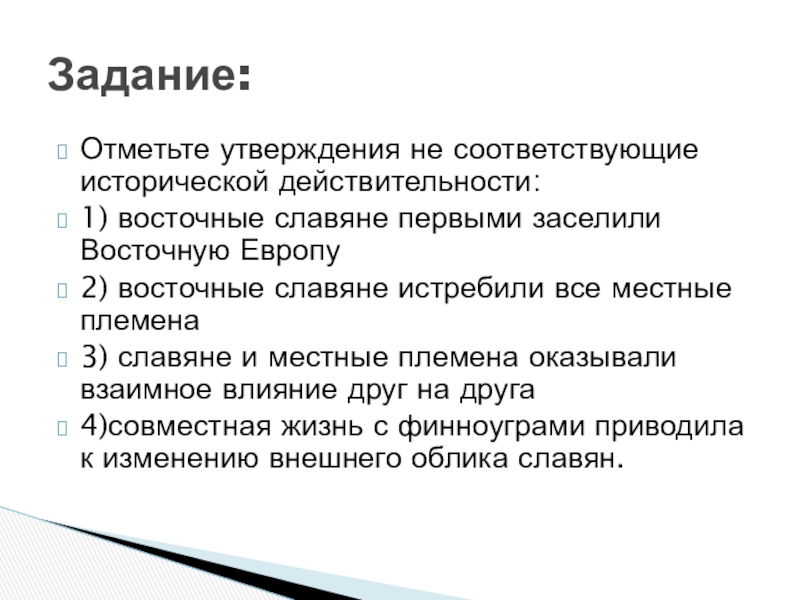 Задание:

Отметьте утверждения не соответствующие исторической действительности:

1) восточные славяне первыми заселили Восточную Европу

2) восточные славяне истребили все местные племена

3) славяне и местные племена оказывали взаимное влияние друг на друга

4)совместная жизнь с финноуграми приводила к изменению внешнего облика славян.